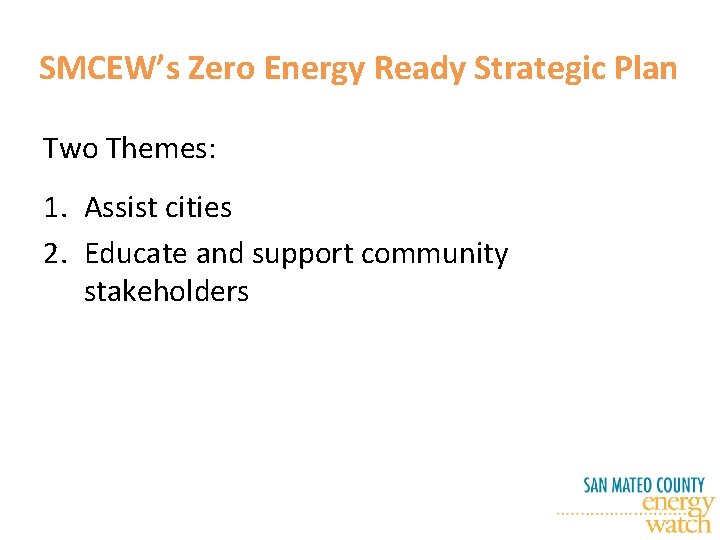 SMCEW's Zero Energy Ready Strategic Plan

Two Themes:

1. Assist cities
2. Educate and support community stakeholders

SAN MATEO COUNTY
energy
watch